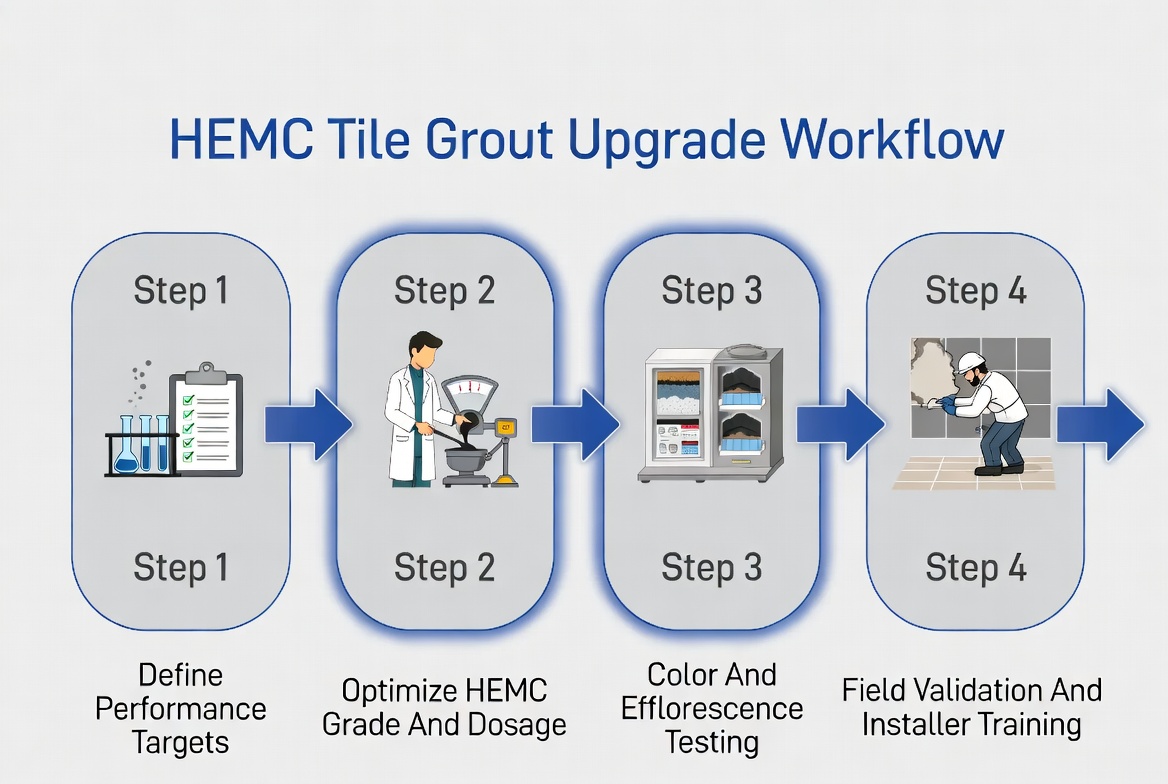 HEMC Tile Grout Upgrade Workflow

Step 1

Step 1

Define Performance Targets

Step 2

Step 2

Optimize HEMC Grade And Dosage

Step 3

Step 3

Color And Efflorescence Testing

Step 4

Step 4

Field Validation And Installer Training